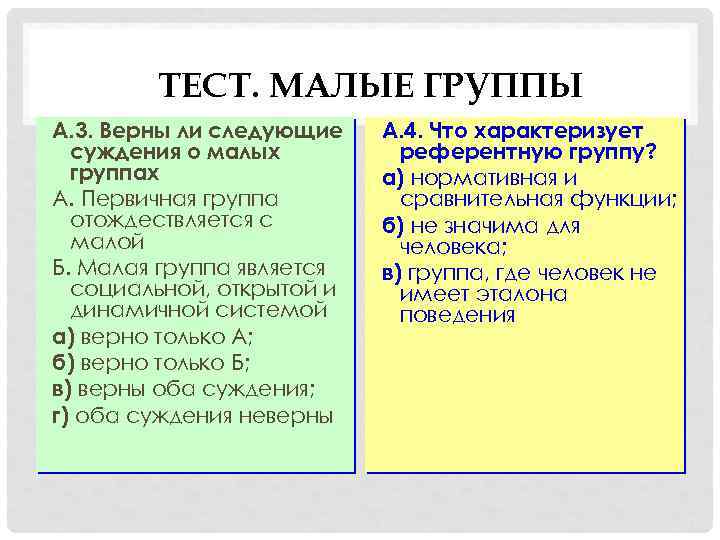 ТЕСТ. МАЛЫЕ ГРУППЫ

А.3. Верны ли следующие суждения о малых группах

А. Первичная группа отождествляется с малой

Б. Малая группа является социальной, открытой и динамичной системой

а) верно только А;

б) верно только Б;

в) верны оба суждения;

г) оба суждения неверны

А.4. Что характеризует референтную группу?

а) нормативная и сравнительная функции;

б) не значима для человека;

в) группа, где человек не имеет эталона поведения